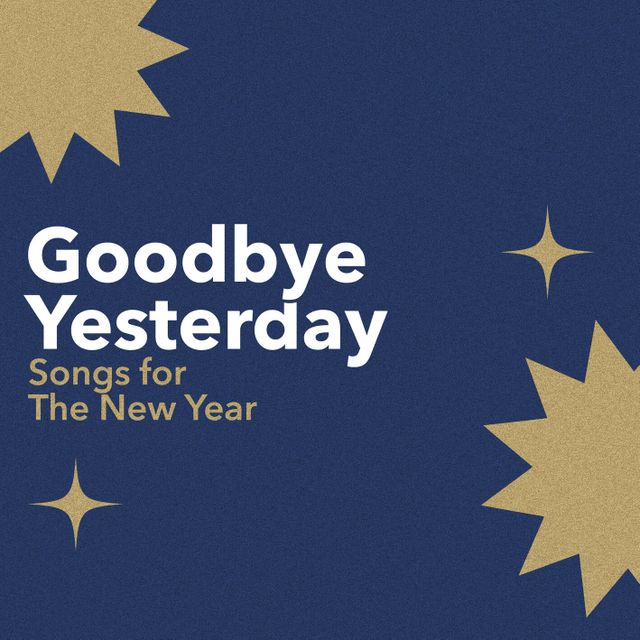 Goodbye
Yesterday

Songs for
The New Year